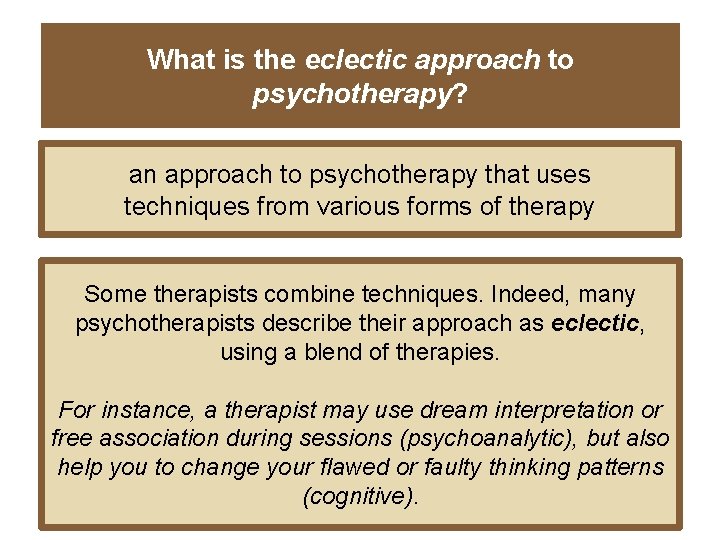 What is the eclectic approach to psychotherapy?

an approach to psychotherapy that uses techniques from various forms of therapy

Some therapists combine techniques. Indeed, many psychotherapists describe their approach as eclectic, using a blend of therapies.

For instance, a therapist may use dream interpretation or free association during sessions (psychoanalytic), but also help you to change your flawed or faulty thinking patterns (cognitive).